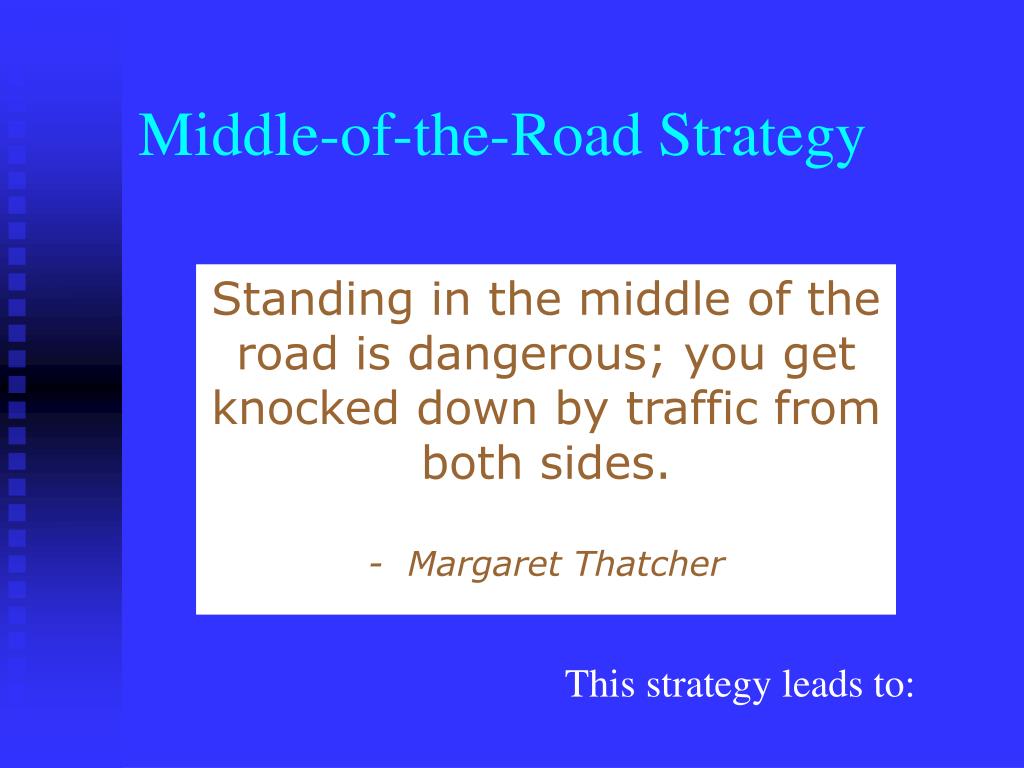 Middle-of-the-Road Strategy

Standing in the middle of the road is dangerous; you get knocked down by traffic from both sides.

- Margaret Thatcher

This strategy leads to: